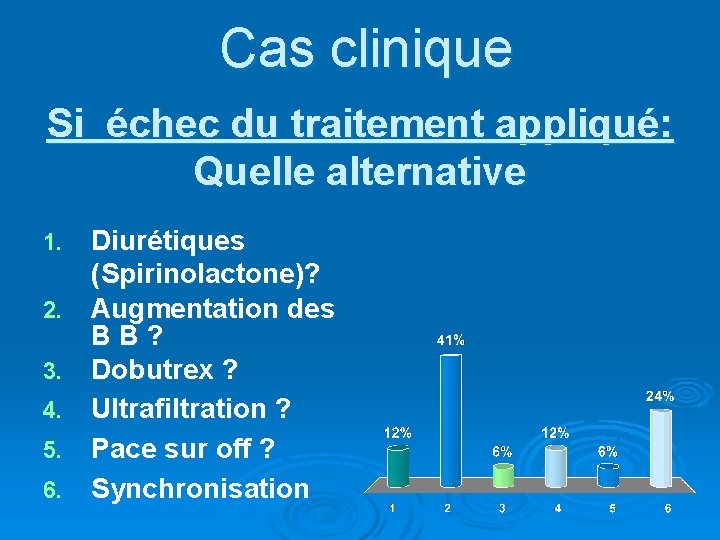 Cas clinique

Si échec du traitement appliqué: Quelle alternative

1. Diurétiques (Spirinolactone)?
2. Augmentation des B B ?
3. Dobutrex ?
4. Ultrafiltration ?
5. Pace sur off ?
6. Synchronisation

12%
41%
6%
12%
6%
24%

1
2
3
4
5
6